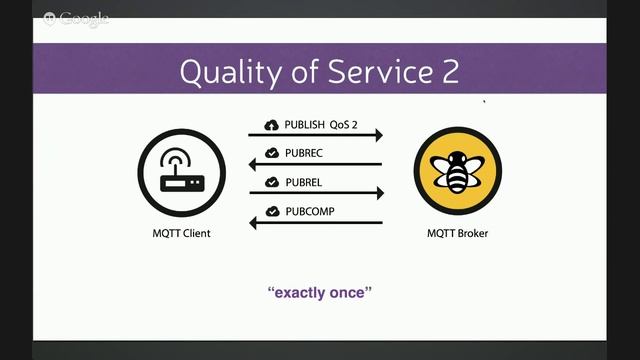 Google

Quality of Service 2

PUBLISH QoS 2

PUBREC

PUBREL

PUBCOMP

MQTT Client

MQTT Broker

"exactly once"